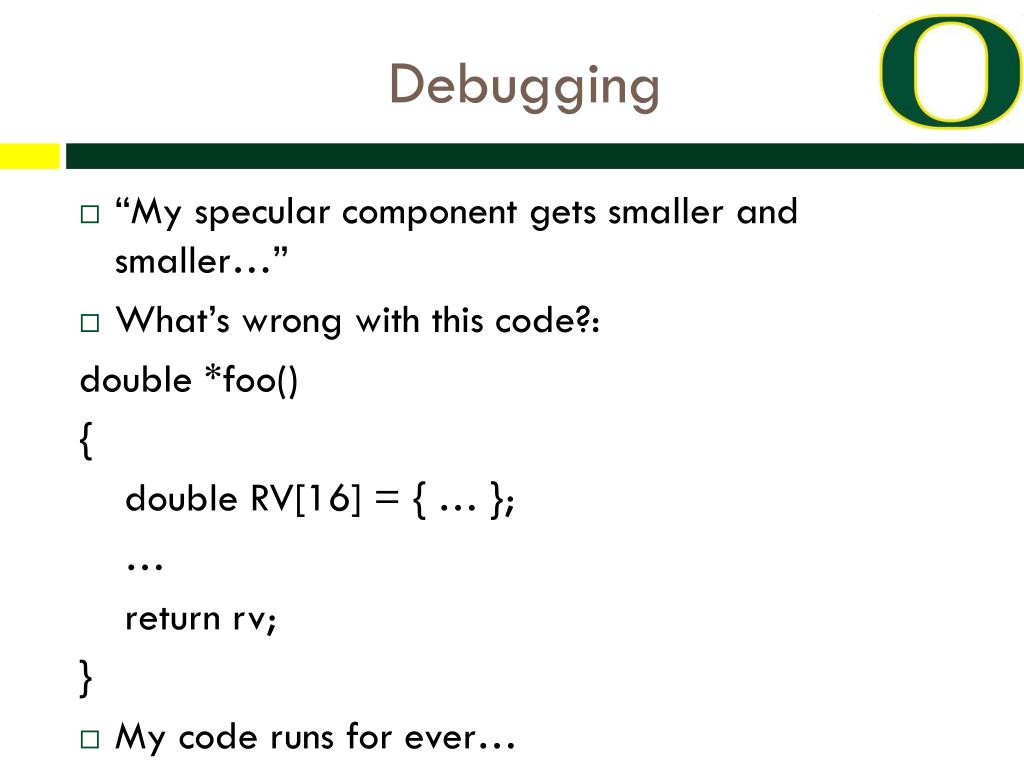 Debugging

O

□ “My specular component gets smaller and smaller…”

□ What’s wrong with this code?:

double *foo()

{

double RV[16] = { … };

…

return rv;

}

□ My code runs for ever…